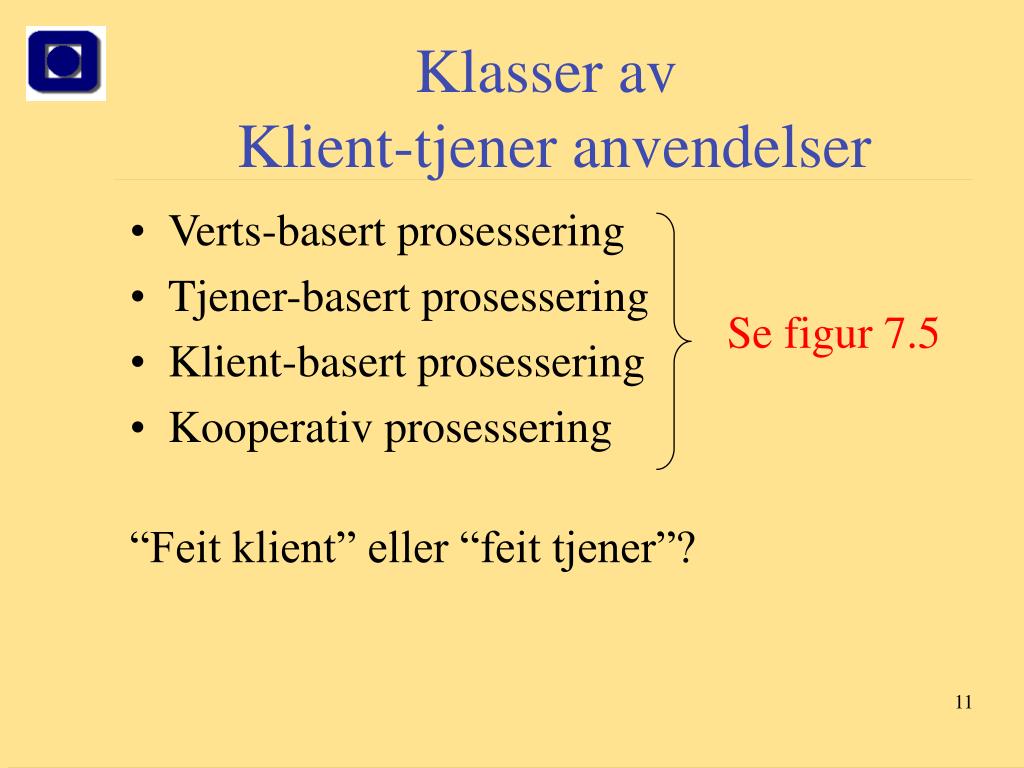 Klasser av
Klient-tjener anvendelser

• Verts-basert prosessering
• Tjener-basert prosessering
• Klient-basert prosessering
• Kooperativ prosessering

Se figur 7.5

“Feit klient” eller “feit tjener”?

11